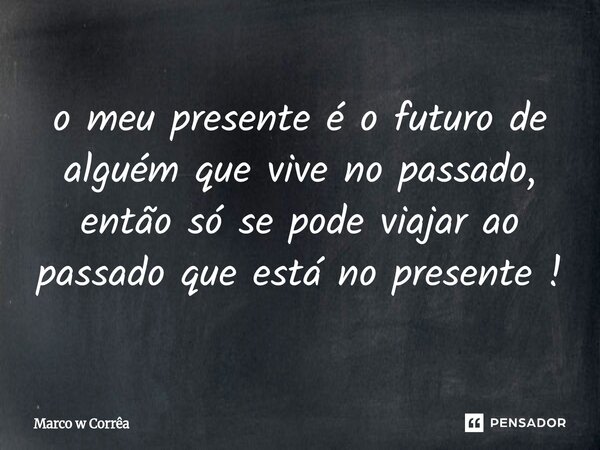 o meu presente é o futuro de alguém que vive no passado, então só se pode viajar ao passado que está no presente !

Marco w Corrêa

PENSADOR